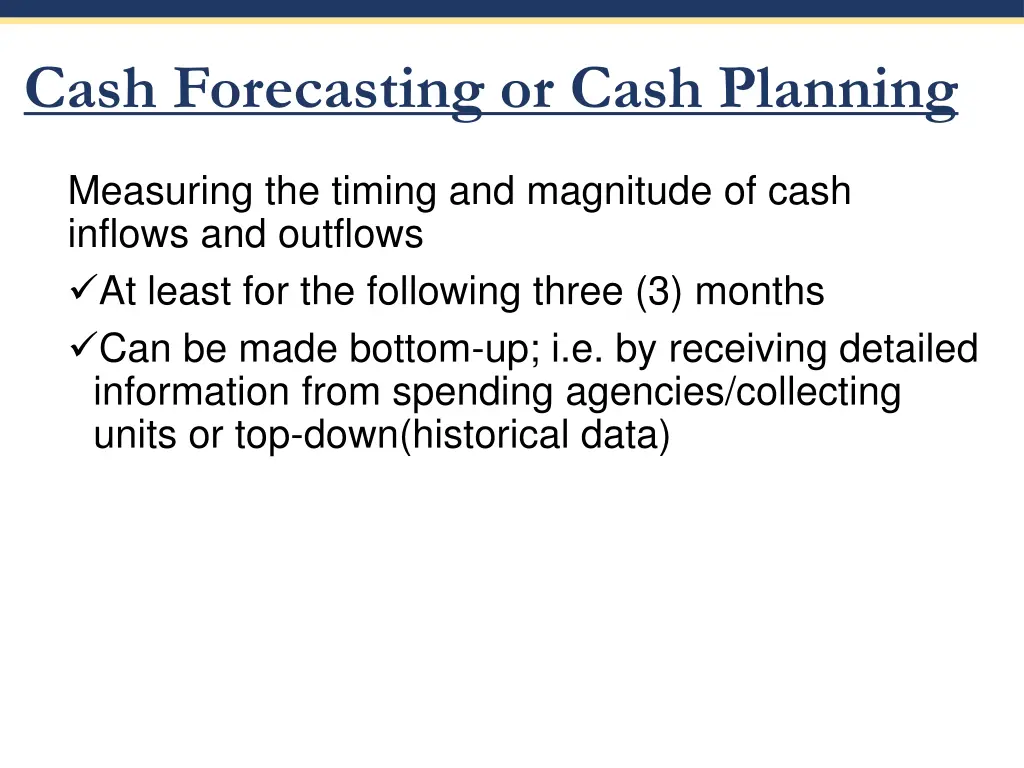 Cash Forecasting or Cash Planning

Measuring the timing and magnitude of cash inflows and outflows

✓At least for the following three (3) months

✓Can be made bottom-up; i.e. by receiving detailed information from spending agencies/collecting units or top-down(historical data)